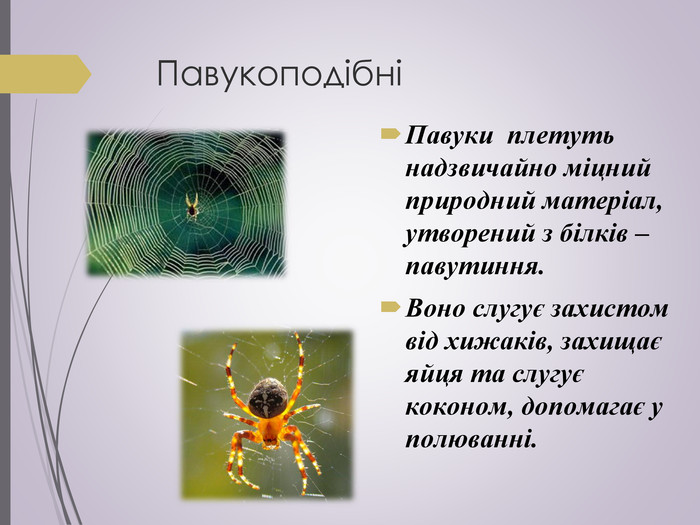 Павукоподібні

Павуки плетуть надзвичайно міцний природний матеріал, утворений з білків – павутиння.

Воно слугує захистом від хижаків, захищає яйця та слугує коконом, допомагає у полюванні.